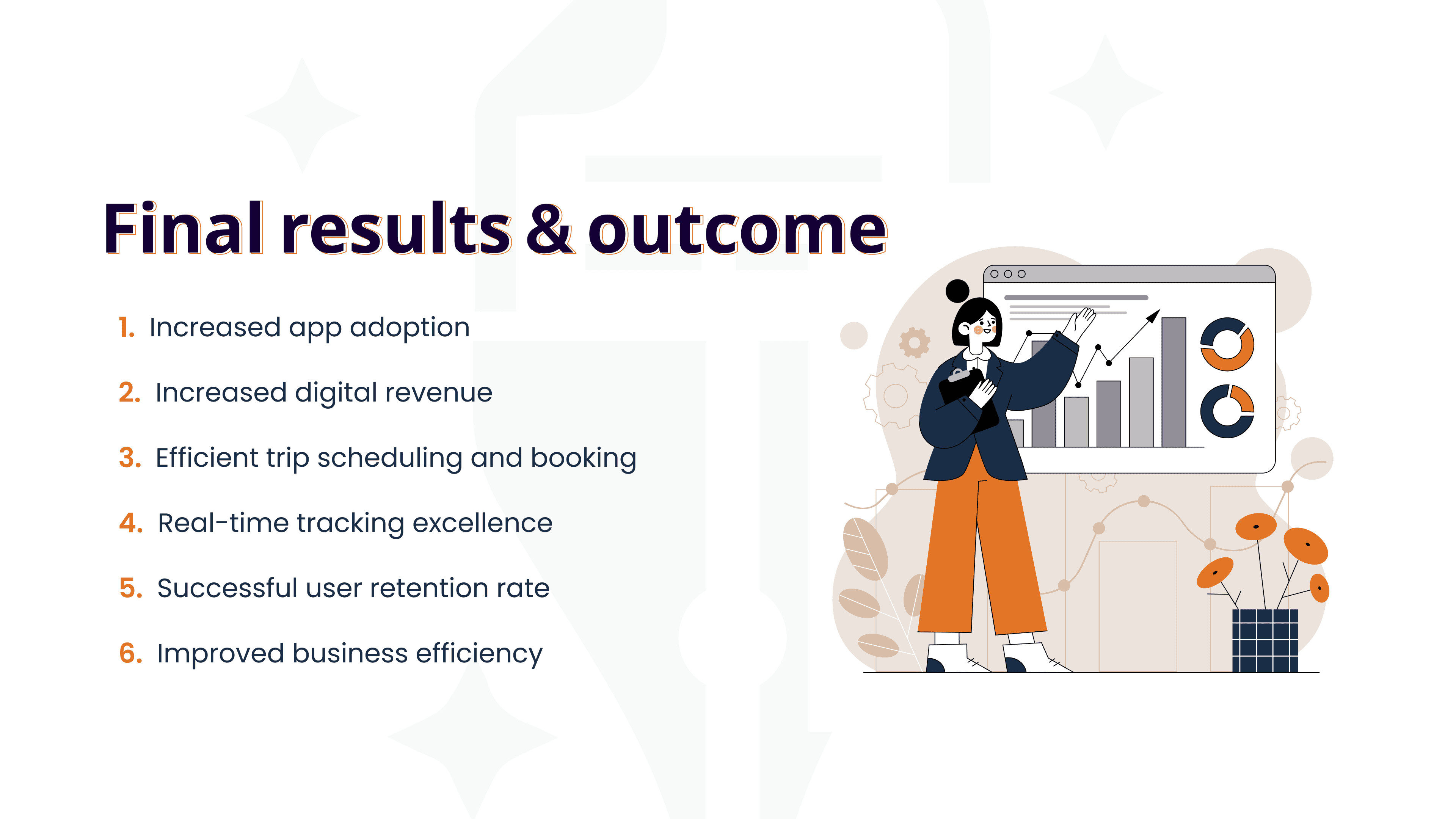 Final results & outcome

1. Increased app adoption

2. Increased digital revenue

3. Efficient trip scheduling and booking

4. Real-time tracking excellence

5. Successful user retention rate

6. Improved business efficiency